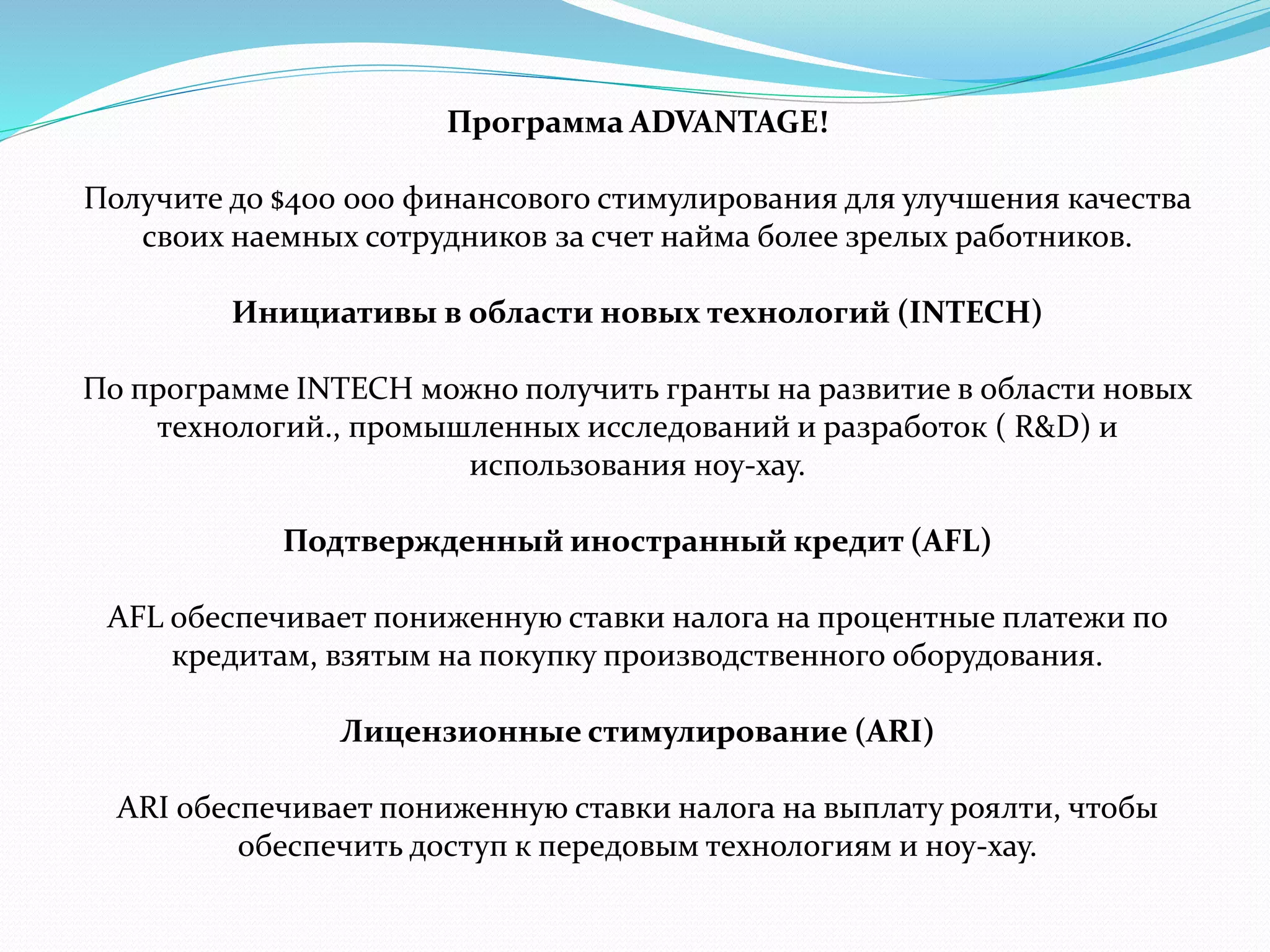 Программа ADVANTAGE!

Получите до $400 000 финансового стимулирования для улучшения качества своих наемных сотрудников за счет найма более зрелых работников.

Инициативы в области новых технологий (INTECH)

По программе INTECH можно получить гранты на развитие в области новых технологий., промышленных исследований и разработок ( R&D) и использования ноу-хау.

Подтвержденный иностранный кредит (AFL)

AFL обеспечивает пониженную ставки налога на процентные платежи по кредитам, взятым на покупку производственного оборудования.

Лицензионные стимулирование (ARI)

ARI обеспечивает пониженную ставки налога на выплату роялти, чтобы обеспечить доступ к передовым технологиям и ноу-хау.